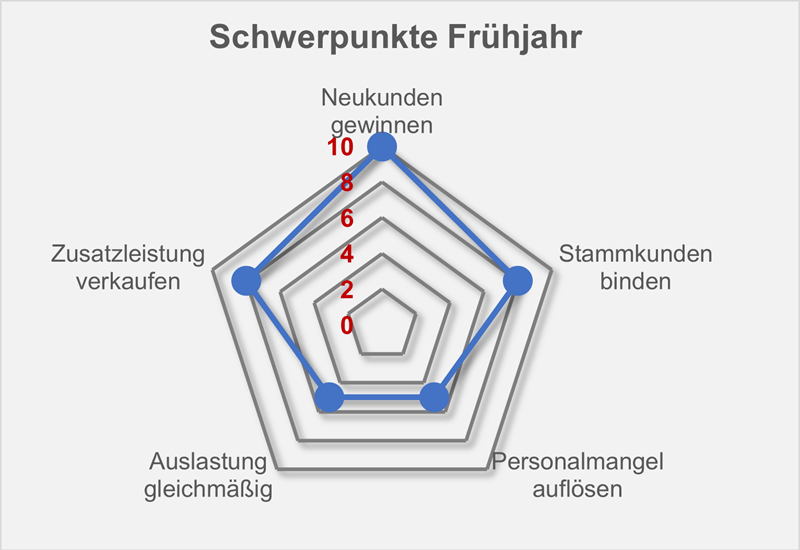 Schwerpunkte Frühjahr

Neukunden gewinnen

10
8
6
4
2
0

Stammkunden binden

Personalmangel auflösen

Auslastung gleichmäßig

Zusatzleistung verkaufen